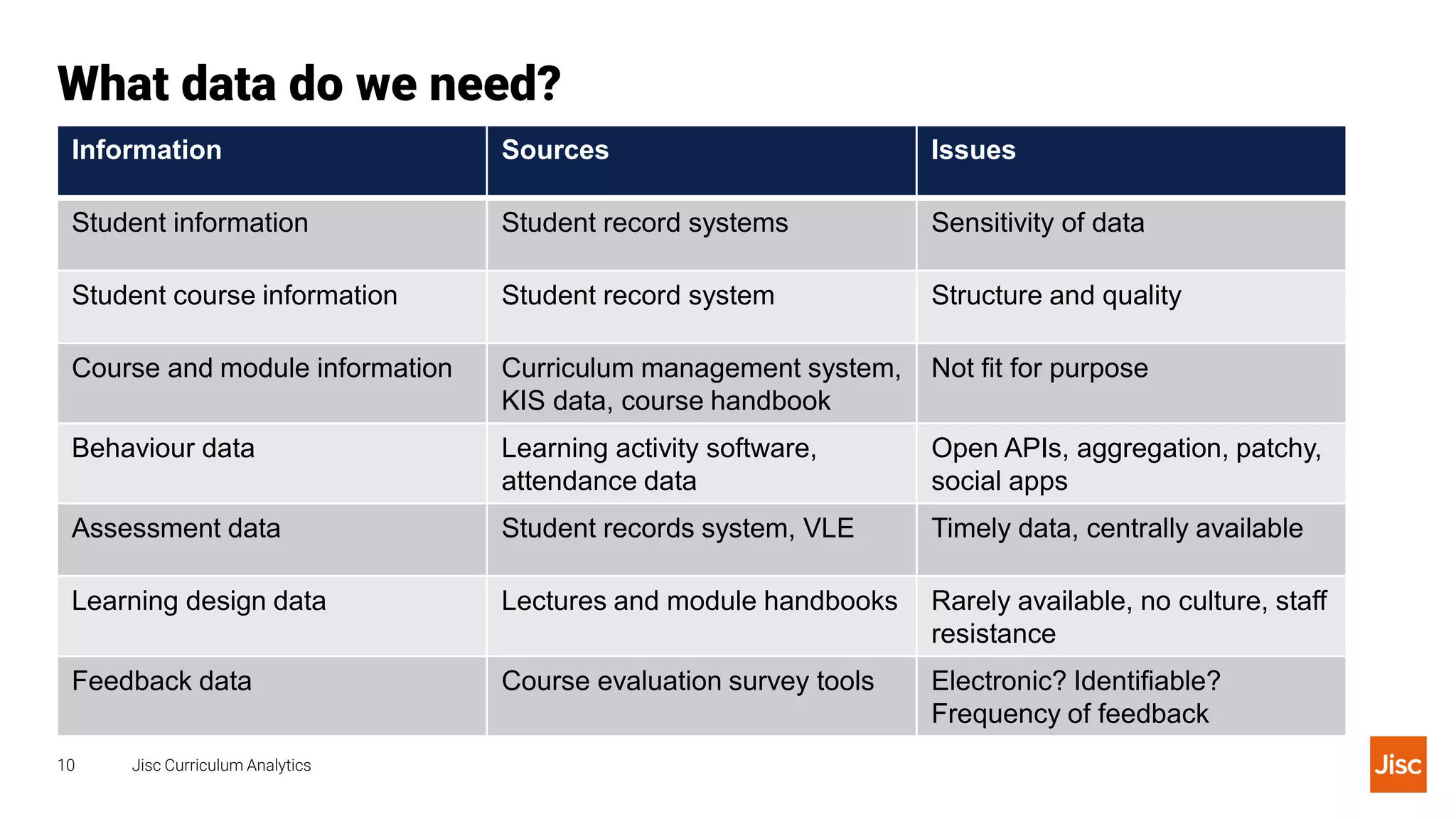 What data do we need?

| Information | Sources | Issues |
|---|---|---|
| Student information | Student record systems | Sensitivity of data |
| Student course information | Student record system | Structure and quality |
| Course and module information | Curriculum management system, KIS data, course handbook | Not fit for purpose |
| Behaviour data | Learning activity software, attendance data | Open APIs, aggregation, patchy, social apps |
| Assessment data | Student records system, VLE | Timely data, centrally available |
| Learning design data | Lectures and module handbooks | Rarely available, no culture, staff resistance |
| Feedback data | Course evaluation survey tools | Electronic? Identifiable? Frequency of feedback |

10 Jisc Curriculum Analytics

Jisc